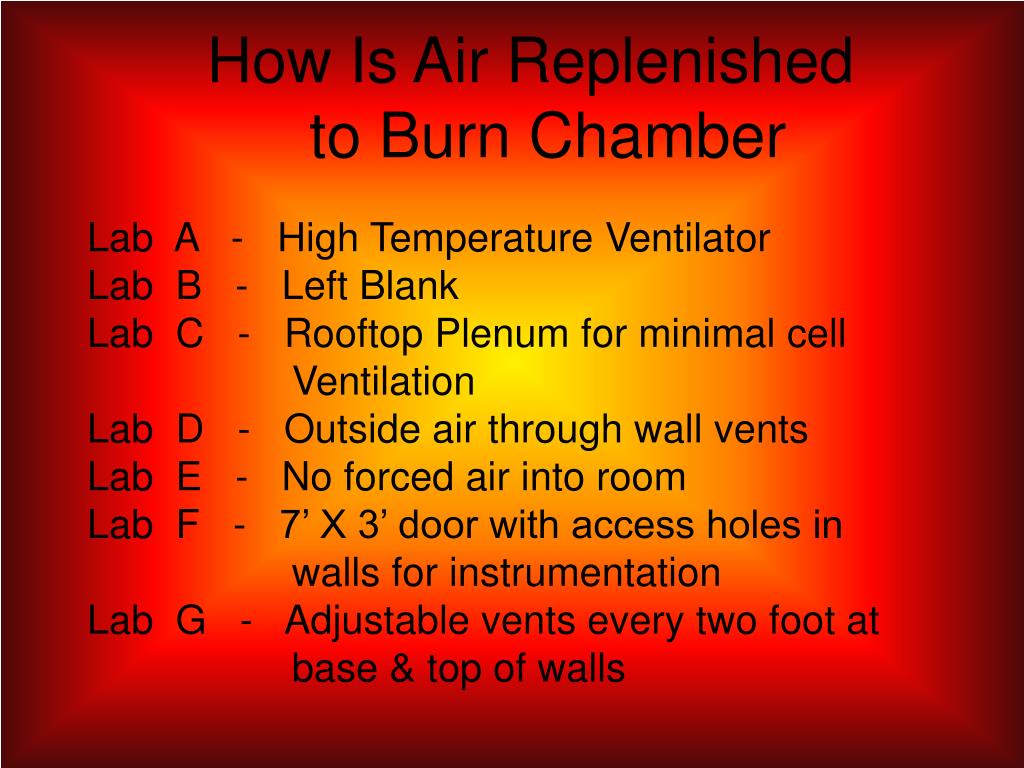 How Is Air Replenished to Burn Chamber

Lab A - High Temperature Ventilator
Lab B - Left Blank
Lab C - Rooftop Plenum for minimal cell Ventilation
Lab D - Outside air through wall vents
Lab E - No forced air into room
Lab F - 7’ X 3’ door with access holes in walls for instrumentation
Lab G - Adjustable vents every two foot at base & top of walls